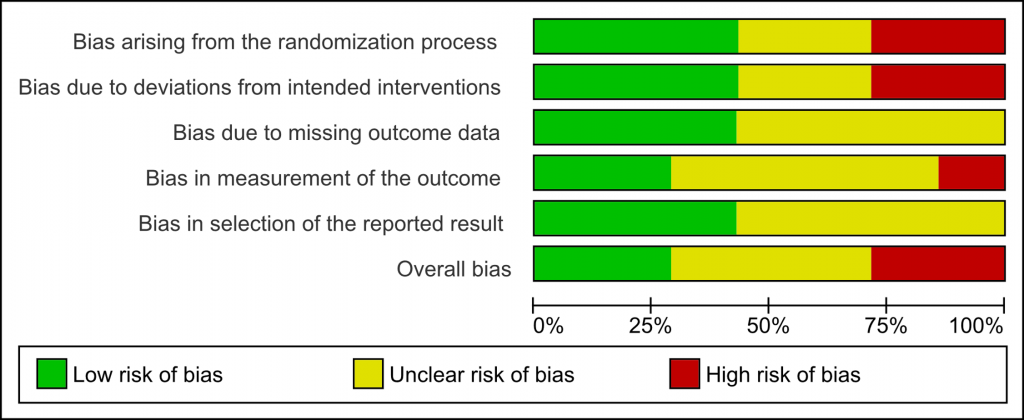 Bias arising from the randomization process
Bias due to deviations from intended interventions
Bias due to missing outcome data
Bias in measurement of the outcome
Bias in selection of the reported result
Overall bias

0% 25% 50% 75% 100%

Low risk of bias
Unclear risk of bias
High risk of bias